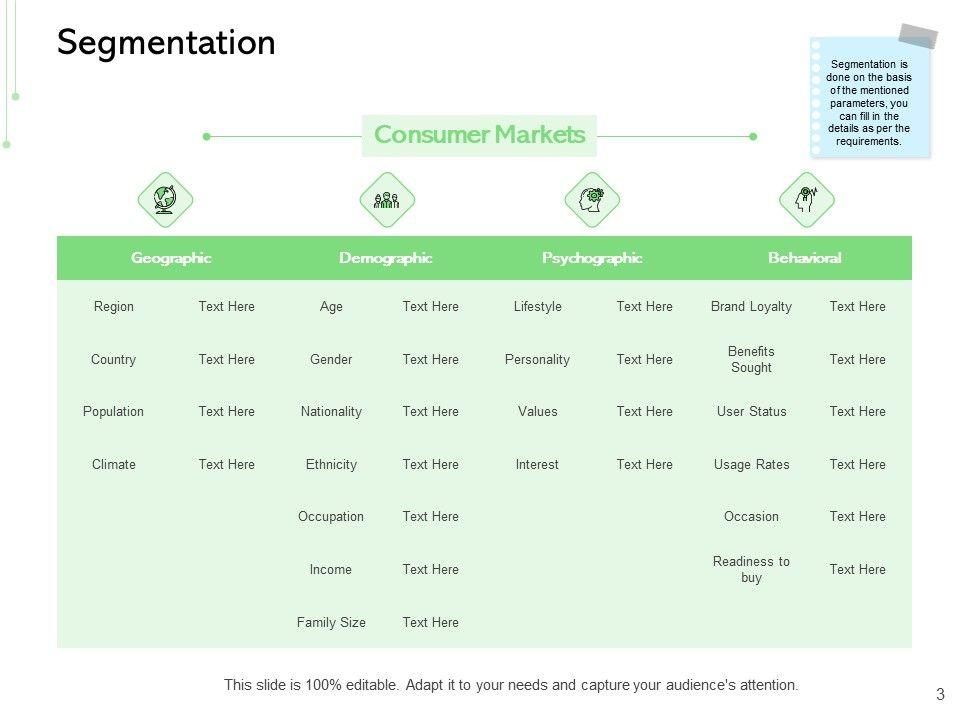 Segmentation

Segmentation is done on the basis of the mentioned parameters, you can fill in the details as per the requirements.

Consumer Markets

| Geographic | | Demographic | | Psychographic | | Behavioral | |
|---|---|---|---|---|---|---|---|
| Region | Text Here | Age | Text Here | Lifestyle | Text Here | Brand Loyalty | Text Here |
| Country | Text Here | Gender | Text Here | Personality | Text Here | Benefits Sought | Text Here |
| Population | Text Here | Nationality | Text Here | Values | Text Here | User Status | Text Here |
| Climate | Text Here | Ethnicity | Text Here | Interest | Text Here | Usage Rates | Text Here |
| | | Occupation | Text Here | | | Occasion | Text Here |
| | | Income | Text Here | | | Readiness to buy | Text Here |
| | | Family Size | Text Here | | | | |

This slide is 100% editable. Adapt it to your needs and capture your audience's attention.

3